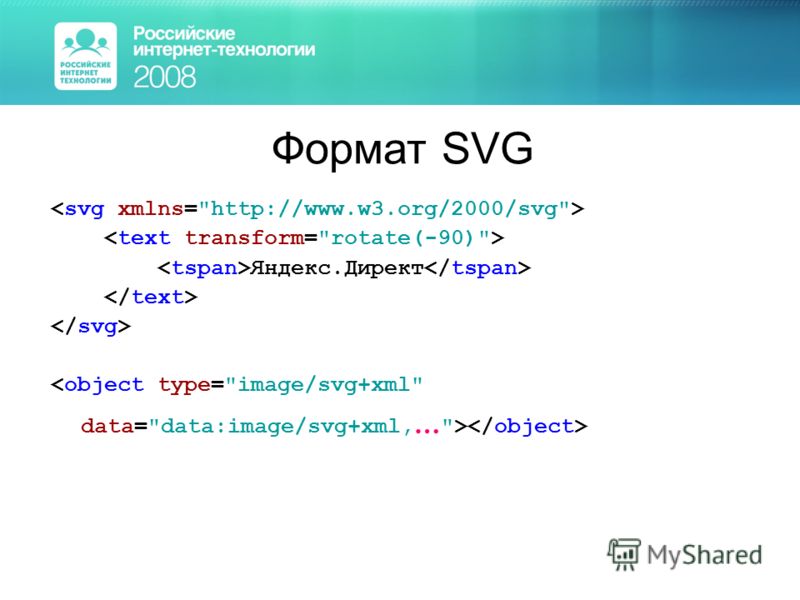 РОССИЙСКИЕ ИНТЕРНЕТ ТЕХНОЛОГИИ

Российские интернет-технологии 2008

Формат SVG

<svg xmlns="http://www.w3.org/2000/svg">
<text transform="rotate(-90)">
<tspan>Яндекс.Директ</tspan>
</text>
</svg>

<object type="image/svg+xml"
data="data:image/svg+xml,..."></object>

MyShared